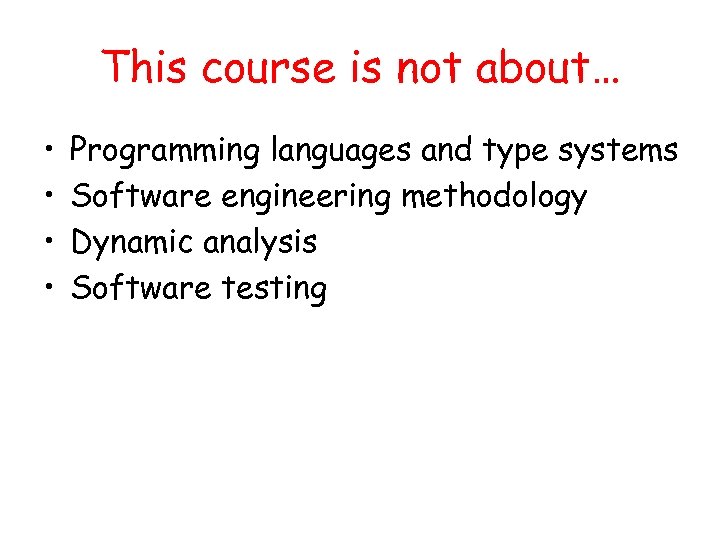 This course is not about…

• Programming languages and type systems
• Software engineering methodology
• Dynamic analysis
• Software testing